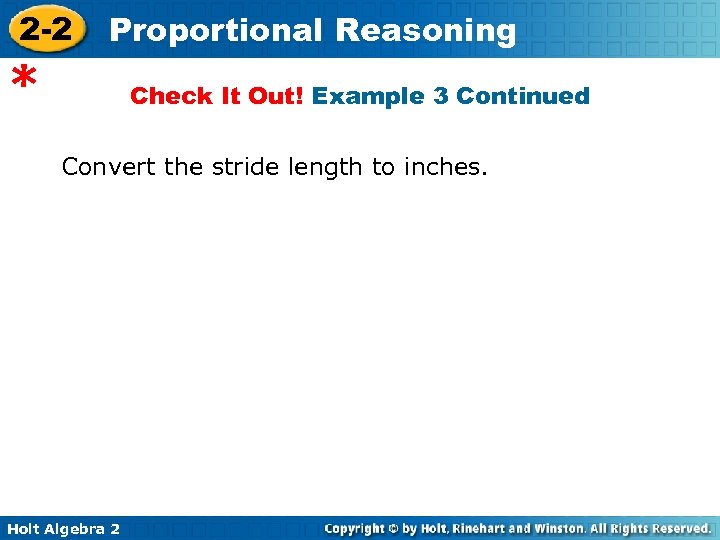 2-2 Proportional Reasoning

*

Check It Out! Example 3 Continued

Convert the stride length to inches.

Holt Algebra 2

Copyright © by Holt, Rinehart and Winston. All Rights Reserved.